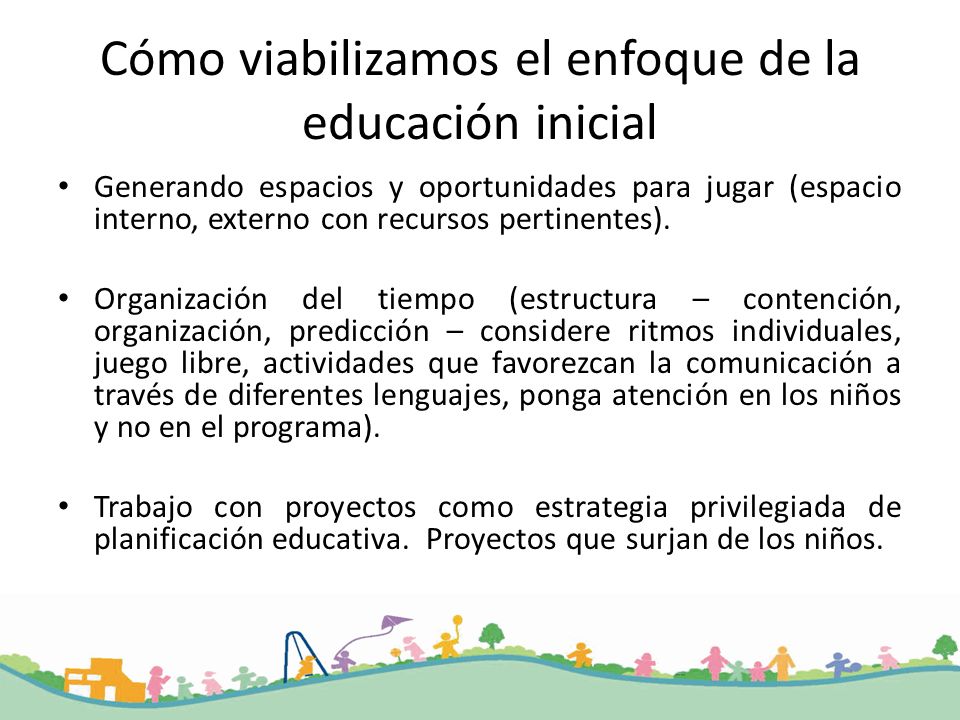 Cómo viabilizamos el enfoque de la educación inicial

• Generando espacios y oportunidades para jugar (espacio interno, externo con recursos pertinentes).

• Organización del tiempo (estructura – contención, organización, predicción – considere ritmos individuales, juego libre, actividades que favorezcan la comunicación a través de diferentes lenguajes, ponga atención en los niños y no en el programa).

• Trabajo con proyectos como estrategia privilegiada de planificación educativa. Proyectos que surjan de los niños.